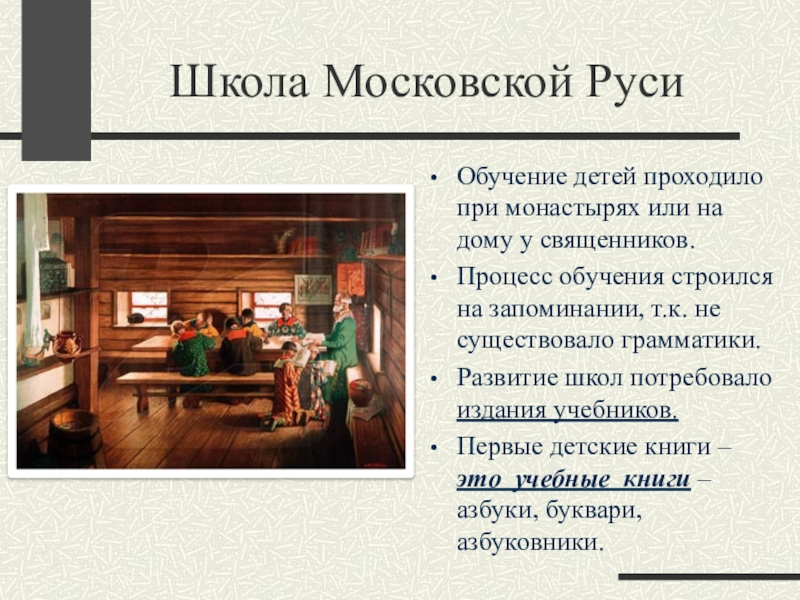 Школа Московской Руси

• Обучение детей проходило при монастырях или на дому у священников.

• Процесс обучения строился на запоминании, т.к. не существовало грамматики.

• Развитие школ потребовало издания учебников.

• Первые детские книги – это учебные книги – азбуки, буквари, азбуковники.